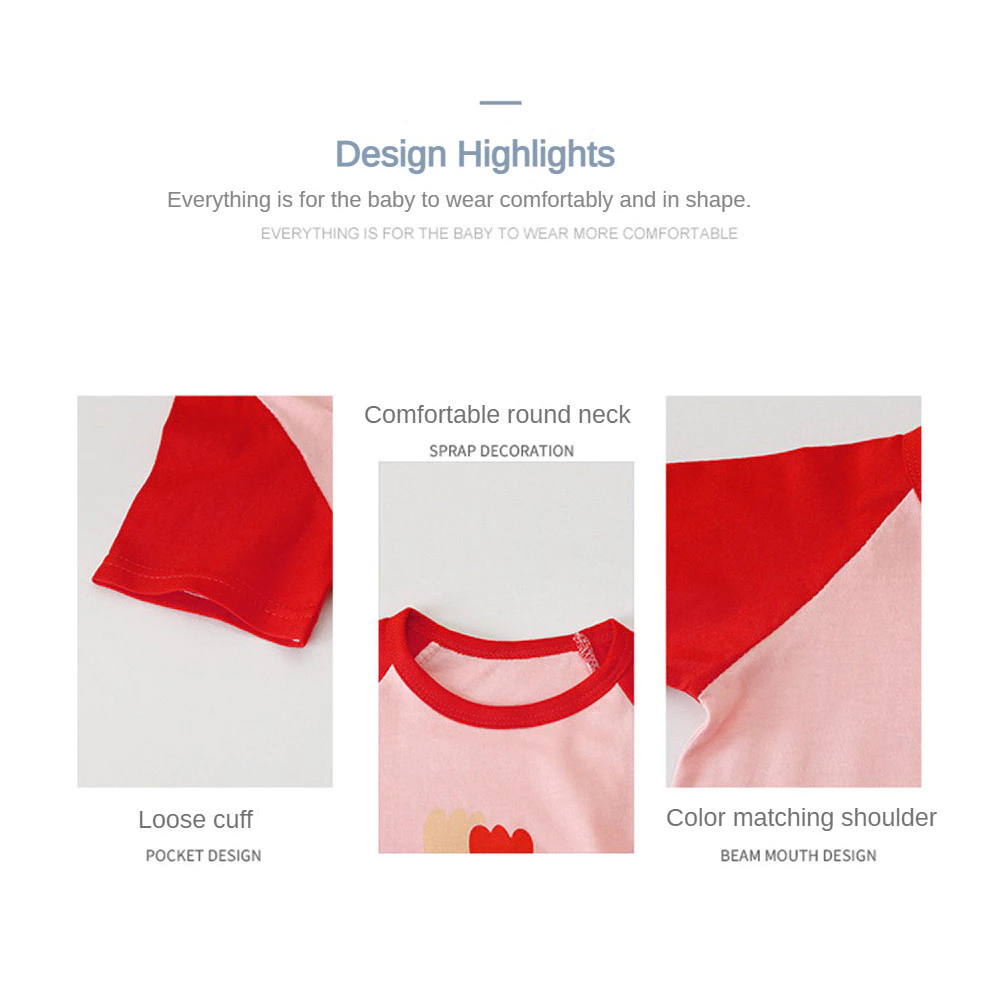 Design Highlights

Everything is for the baby to wear comfortably and in shape.

EVERYTHING IS FOR THE BABY TO WEAR MORE COMFORTABLE

Loose cuff

POCKET DESIGN

Comfortable round neck

SPRAP DECORATION

Color matching shoulder

BEAM MOUTH DESIGN